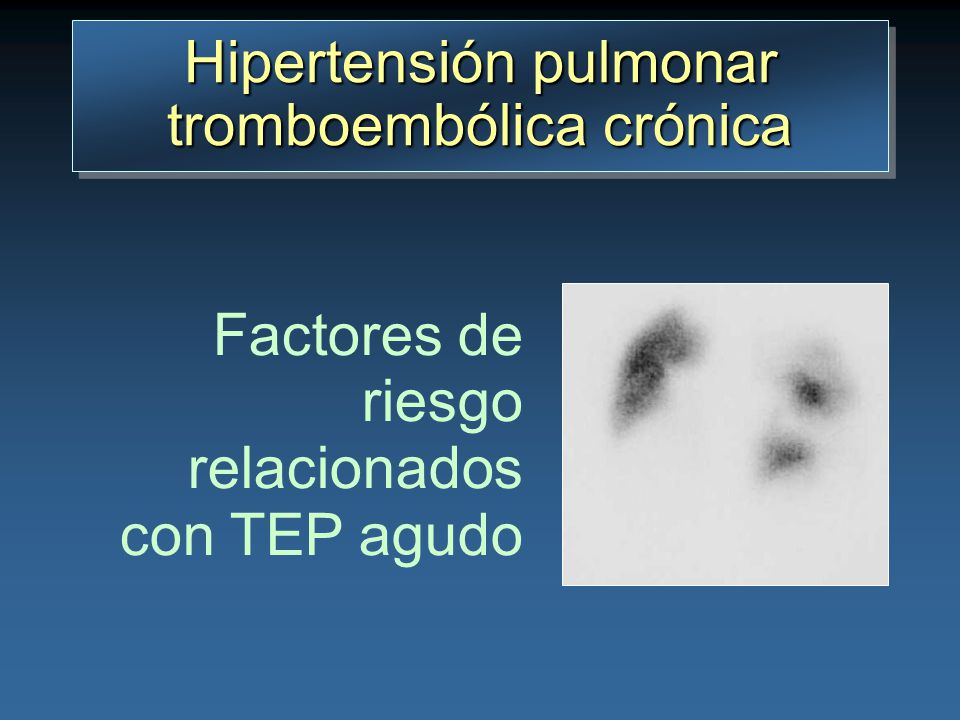 Hipertensión pulmonar tromboembólica crónica

Factores de riesgo relacionados con TEP agudo